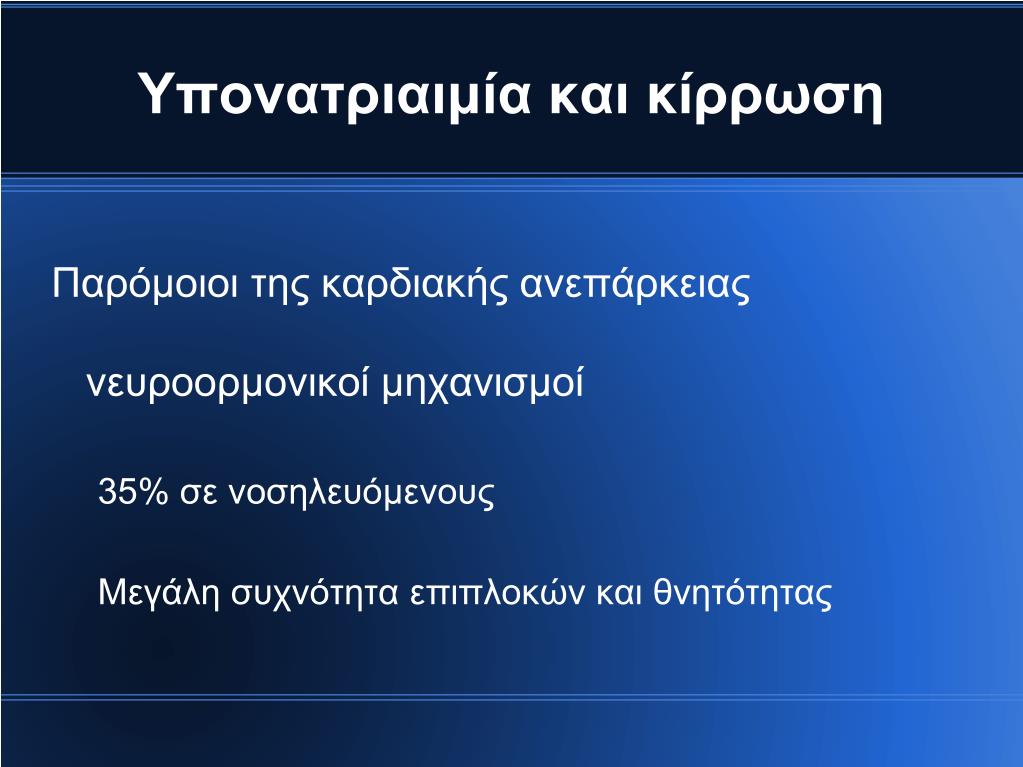 Υπονατριαιμία και κίρρωση

Παρόμοιοι της καρδιακής ανεπάρκειας

νευροορμονικοί μηχανισμοί

35% σε νοσηλευόμενους

Μεγάλη συχνότητα επιπλοκών και θνητότητας